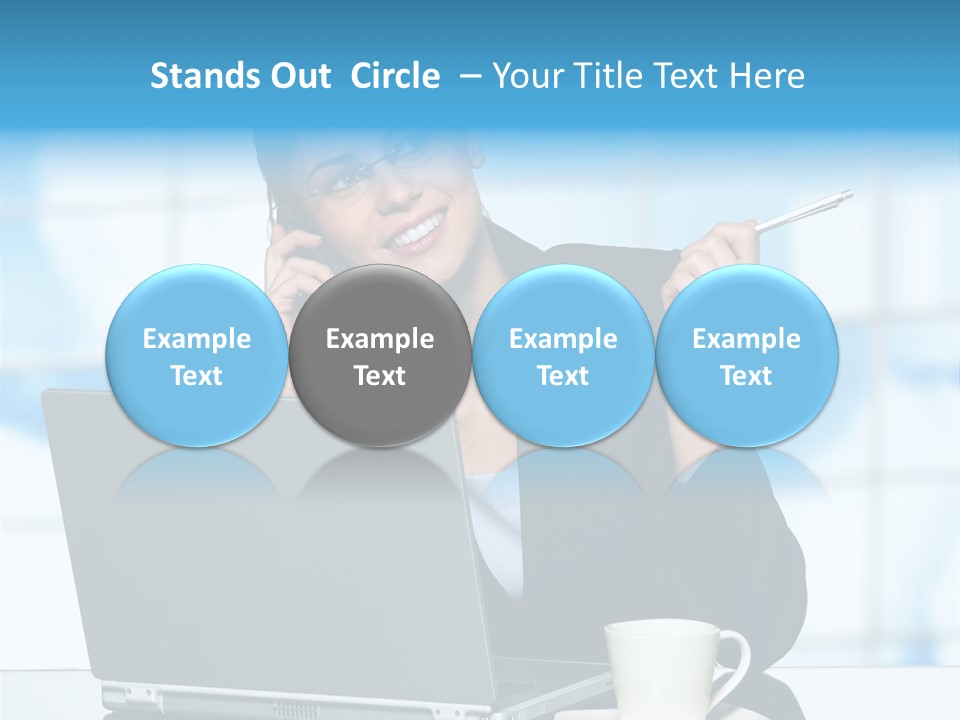 Stands Out Circle – Your Title Text Here

Example Text

Example Text

Example Text

Example Text